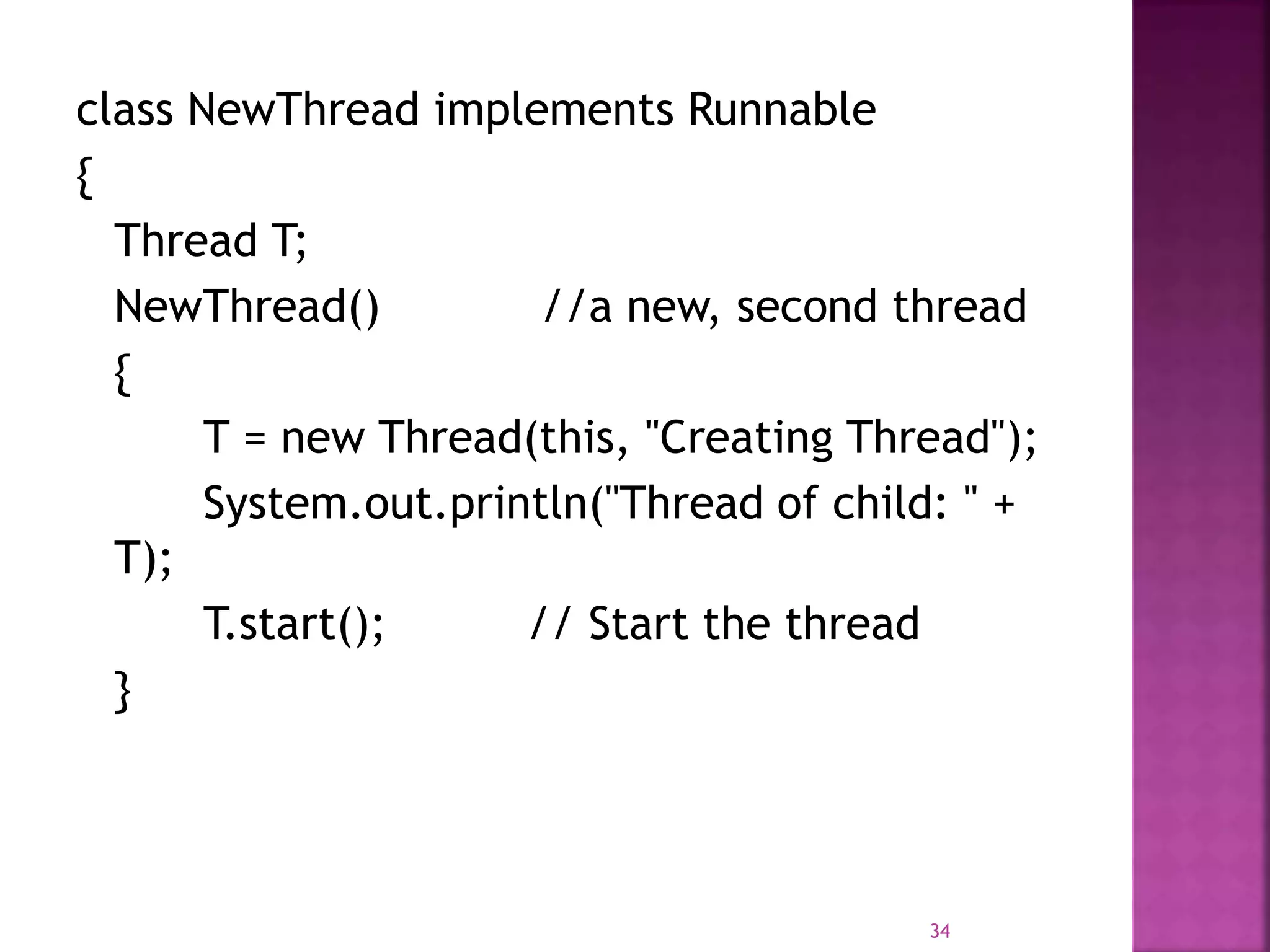 class NewThread implements Runnable
{
Thread T;
NewThread() //a new, second thread
{
T = new Thread(this, "Creating Thread");
System.out.println("Thread of child: " + T);
T.start(); // Start the thread
}

34